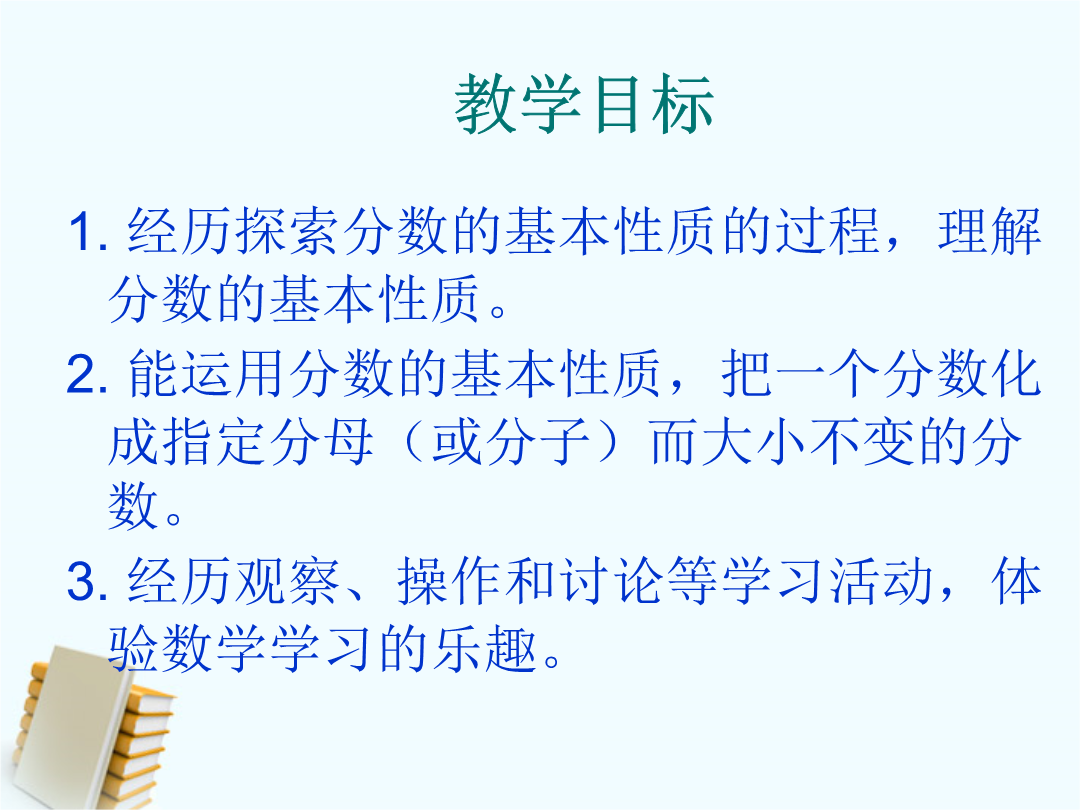 教学目标

1. 经历探索分数的基本性质的过程，理解分数的基本性质。

2. 能运用分数的基本性质，把一个分数化成指定分母（或分子）而大小不变的分数。

3. 经历观察、操作和讨论等学习活动，体验数学学习的乐趣。